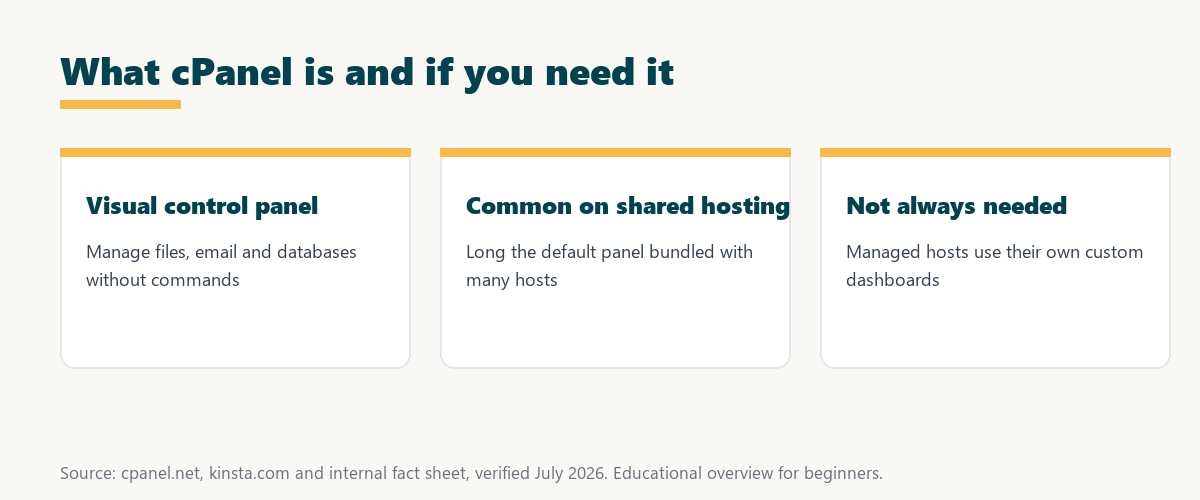 What cPanel is and if you need it

Visual control panel

Manage files, email and databases without commands

Common on shared hosting

Long the default panel bundled with many hosts

Not always needed

Managed hosts use their own custom dashboards

Source: cpanel.net, kinsta.com and internal fact sheet, verified July 2026. Educational overview for beginners.